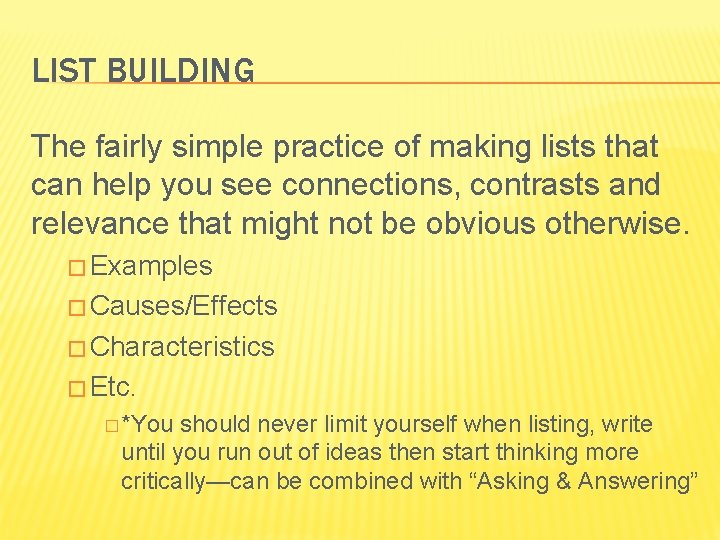 LIST BUILDING

The fairly simple practice of making lists that can help you see connections, contrasts and relevance that might not be obvious otherwise.

□ Examples
□ Causes/Effects
□ Characteristics
□ Etc.
□ *You should never limit yourself when listing, write until you run out of ideas then start thinking more critically—can be combined with “Asking & Answering”